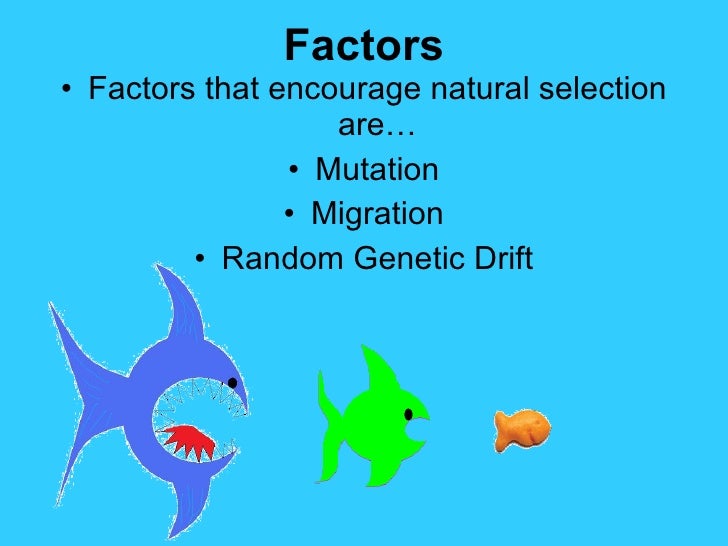 Factors

• Factors that encourage natural selection are…

• Mutation

• Migration

• Random Genetic Drift